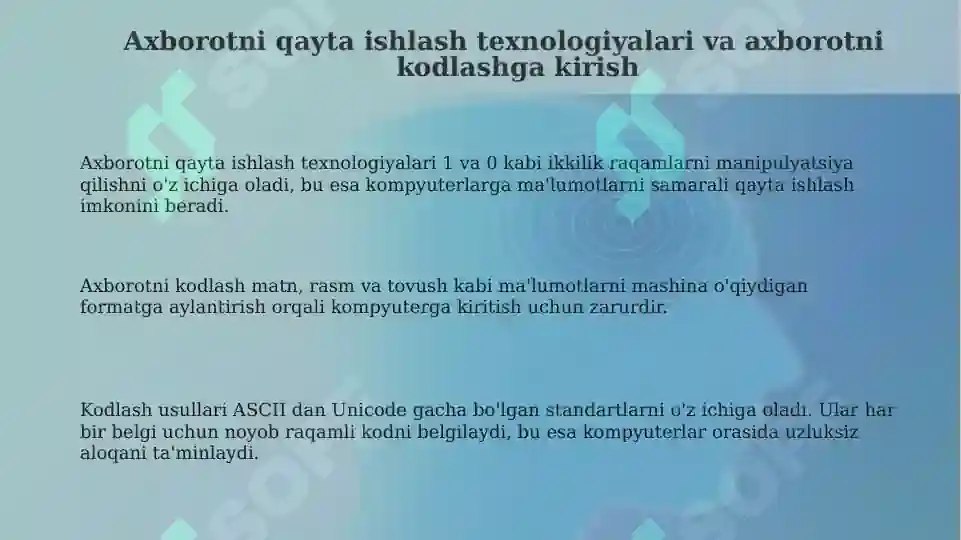 Axborotni qayta ishlash texnologiyalari va axborotni kodlashga kirish

Axborotni qayta ishlash texnologiyalari 1 va 0 kabi ikkilik raqamlarni manipulyatsiya qilishni o'z ichiga oladi, bu esa kompyuterlarga ma'lumotlarni samarali qayta ishlash imkonini beradi.

Axborotni kodlash matn, rasm va tovush kabi ma'lumotlarni mashina o'qiydigan formatga aylantirish orqali kompyuterga kiritish uchun zarurdir.

Kodlash usullari ASCII dan Unicode gacha bo'lgan standartlarni o'z ichiga oladi. Ular har bir belgi uchun noyob raqamli kodni belgilaydi, bu esa kompyuterlar orasida uzluksiz aloqani ta'minlaydi.